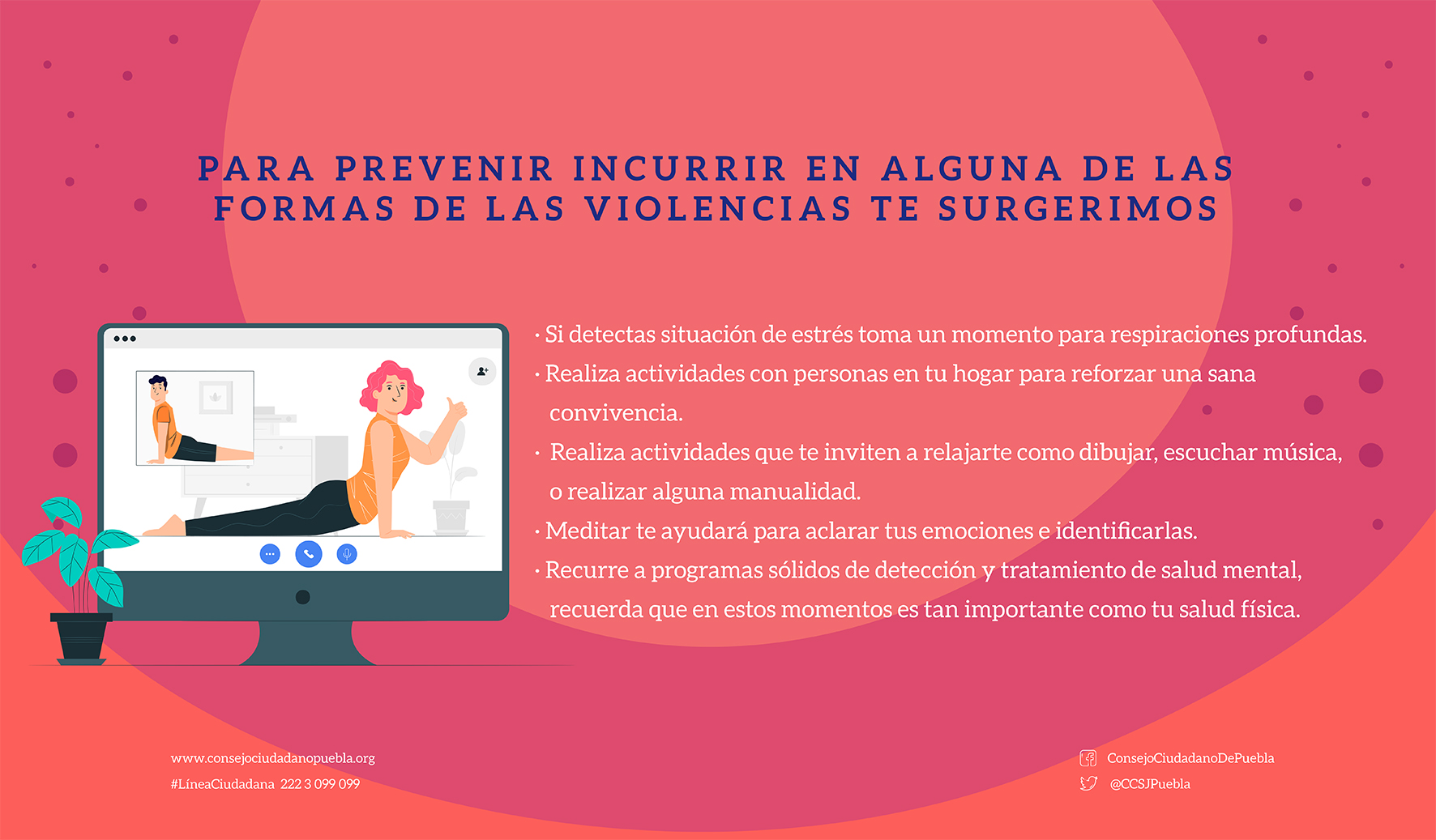 PARA PREVENIR INCURRIR EN ALGUNA DE LAS FORMAS DE LAS VIOLENCIAS TE SURGERIMOS

· Si detectas situación de estrés toma un momento para respiraciones profundas.
· Realiza actividades con personas en tu hogar para reforzar una sana convivencia.
· Realiza actividades que te inviten a relajarte como dibujar, escuchar música, o realizar alguna manualidad.
· Meditar te ayudará para aclarar tus emociones e identificarlas.
· Recurre a programas sólidos de detección y tratamiento de salud mental, recuerda que en estos momentos es tan importante como tu salud física.

www.consejociudadanopuebla.org
#LíneaCiudadana 222 3 099 099

ConsejoCiudadanoDePuebla
@CCSJPuebla